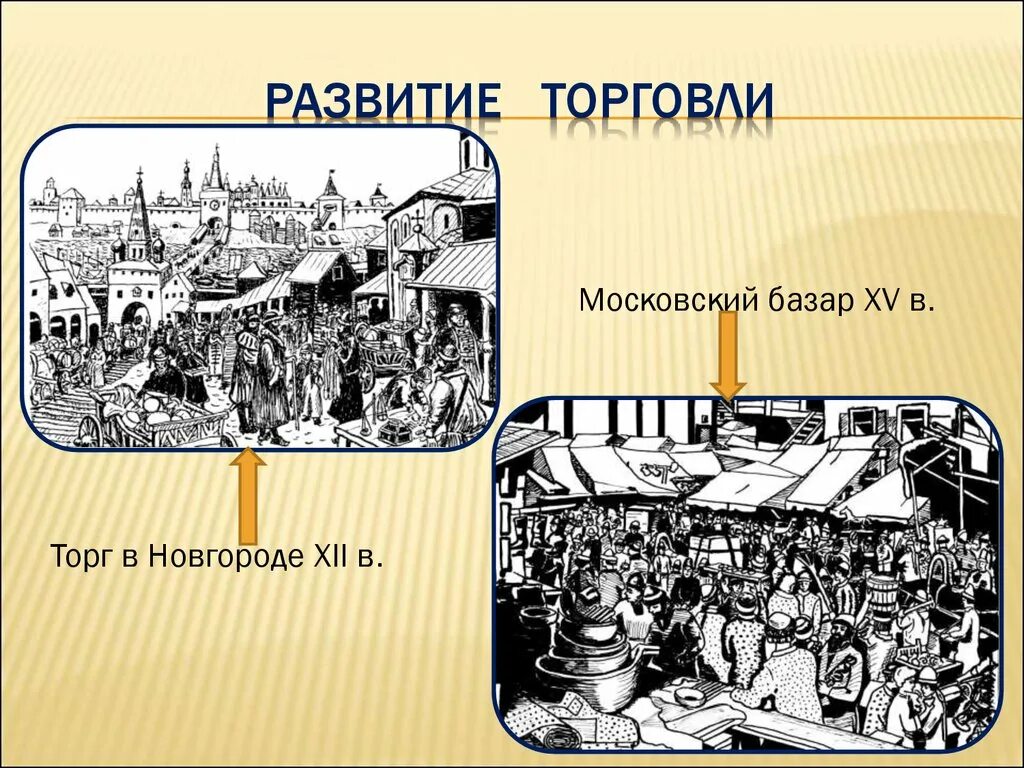 РАЗВИТИЕ ТОРГОВЛИ

Московский базар XV в.

Торг в Новгороде XII в.